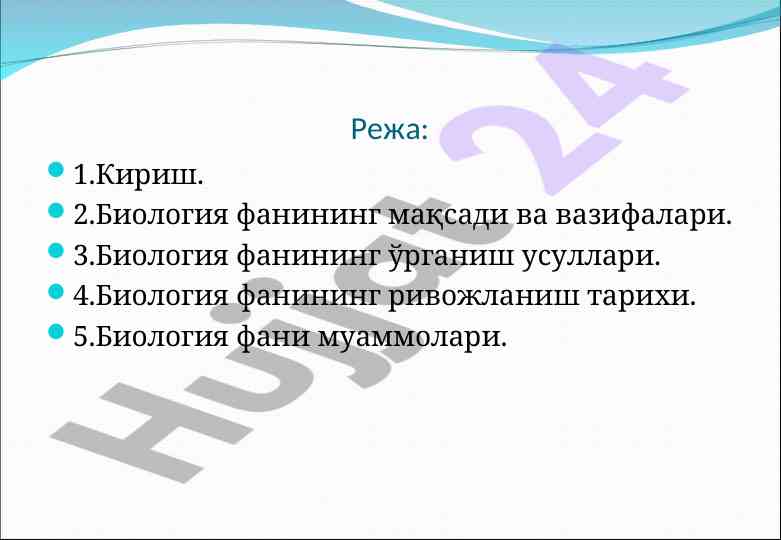 Режа:

1.Кириш.
2.Биология фанининг мақсади ва вазифалари.
3.Биология фанининг ўрганиш усуллари.
4.Биология фанининг ривожланиш тарихи.
5.Биология фани муаммолари.

Hujjat 24